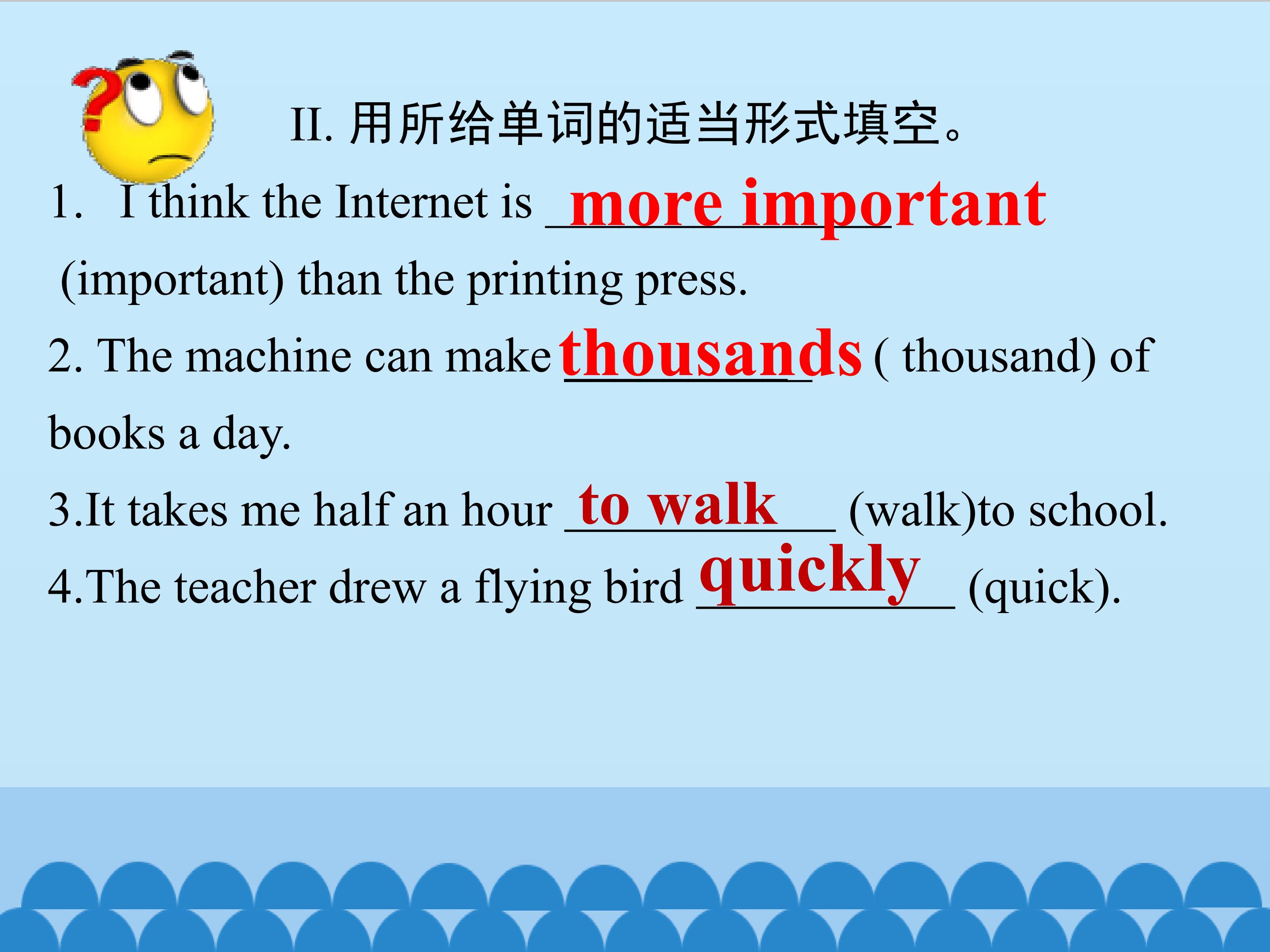 II. 用所给单词的适当形式填空。

1. I think the Internet is more important (important) than the printing press.

2. The machine can make thousands ( thousand) of books a day.

3.It takes me half an hour to walk (walk)to school.

4.The teacher drew a flying bird quickly (quick).